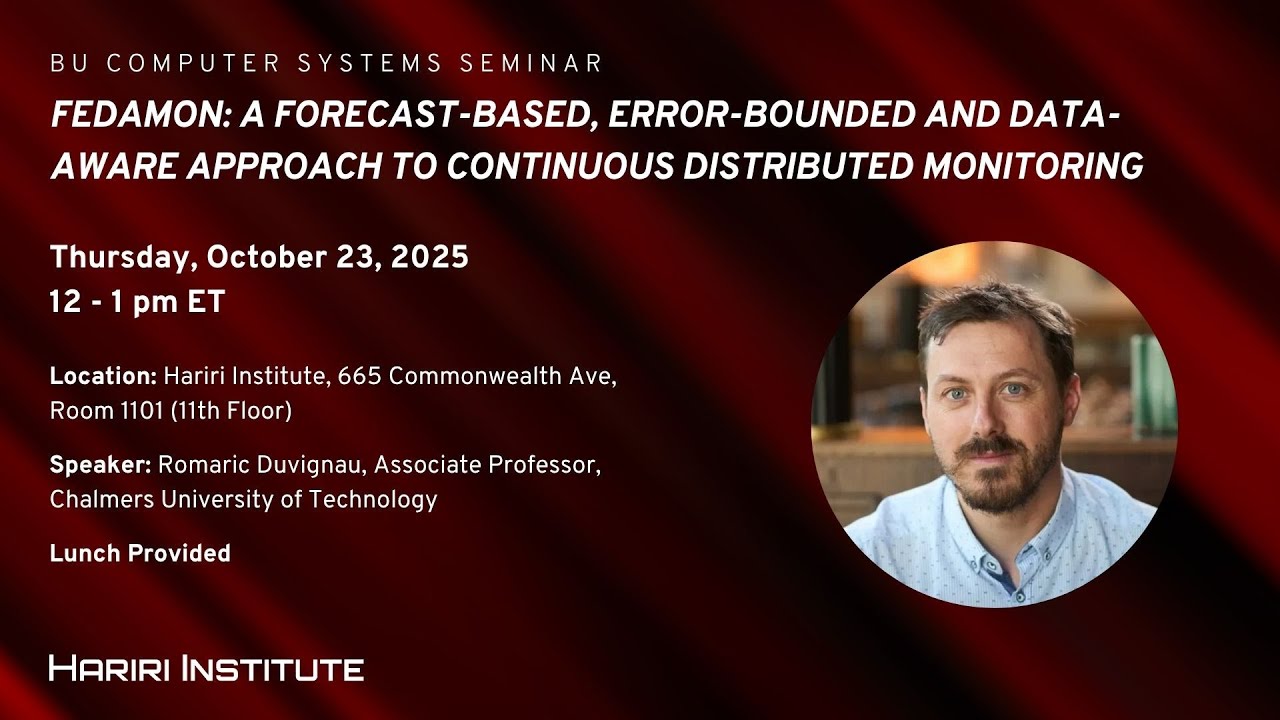 BU COMPUTER SYSTEMS SEMINAR

FEDAMON: A FORECAST-BASED, ERROR-BOUNDED AND DATA-AWARE APPROACH TO CONTINUOUS DISTRIBUTED MONITORING

Thursday, October 23, 2025
12 - 1 pm ET

Location: Hariri Institute, 665 Commonwealth Ave, Room 1101 (11th Floor)

Speaker: Romaric Duvignau, Associate Professor, Chalmers University of Technology

Lunch Provided

HARIRI INSTITUTE